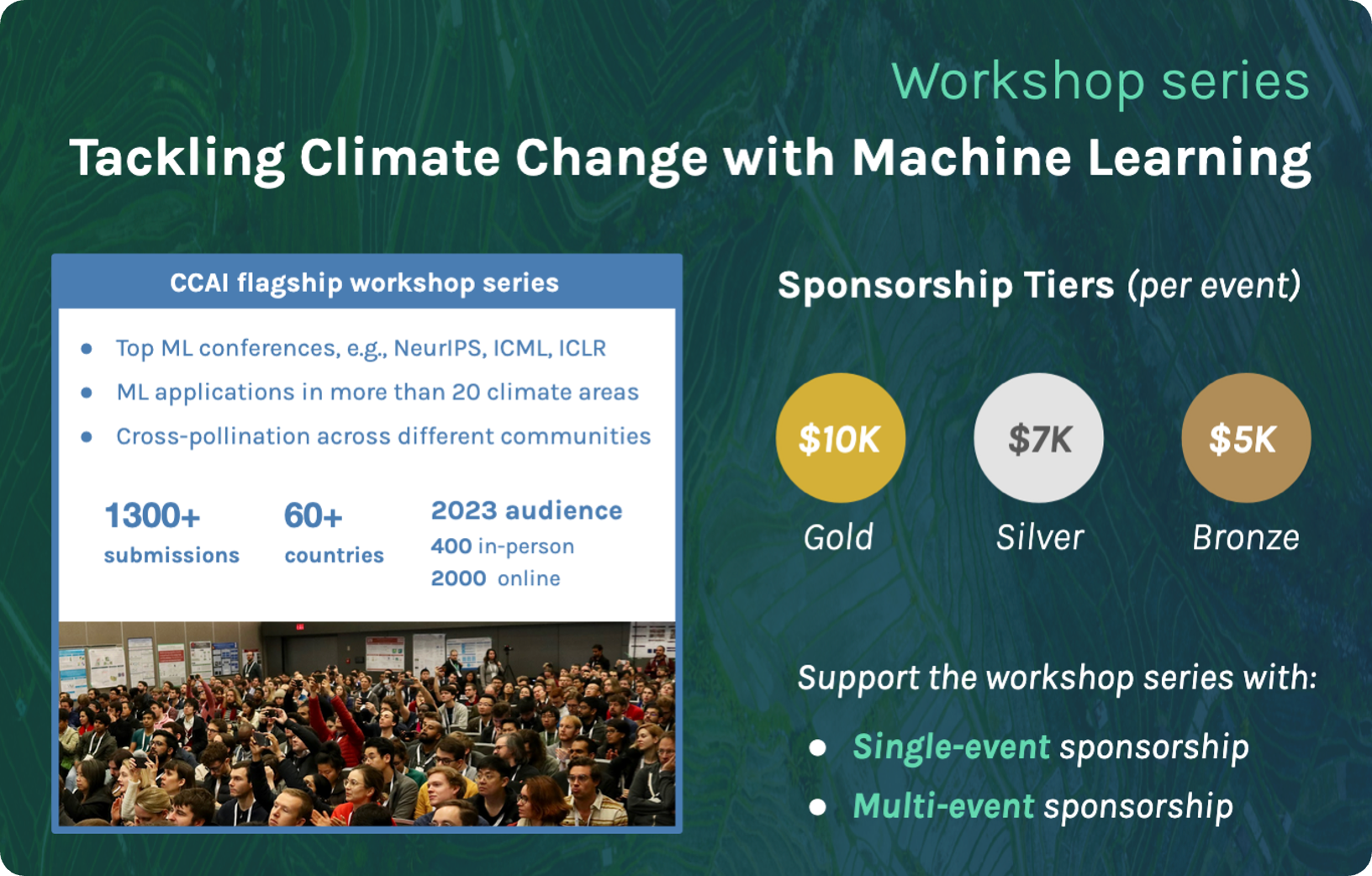 Workshop series

Tackling Climate Change with Machine Learning

CCAI flagship workshop series

- Top ML conferences, e.g., NeurIPS, ICML, ICLR
- ML applications in more than 20 climate areas
- Cross-pollination across different communities

1300+ submissions

60+ countries

2023 audience
400 in-person
2000 online

Sponsorship Tiers (per event)

$10K
Gold

$7K
Silver

$5K
Bronze

Support the workshop series with:

- Single-event sponsorship
- Multi-event sponsorship